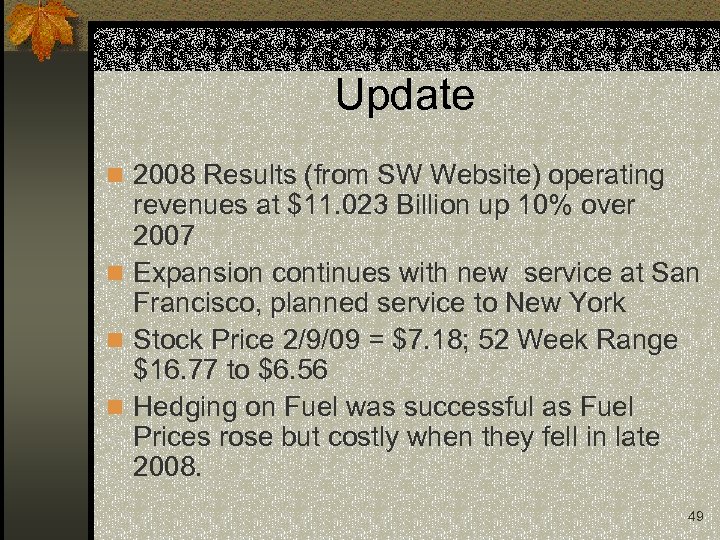 Update

2008 Results (from SW Website) operating revenues at \$11.023 Billion up 10% over 2007

Expansion continues with new service at San Francisco, planned service to New York

Stock Price 2/9/09 = \$7.18; 52 Week Range \$16.77 to \$6.56

Hedging on Fuel was successful as Fuel Prices rose but costly when they fell in late 2008.

49